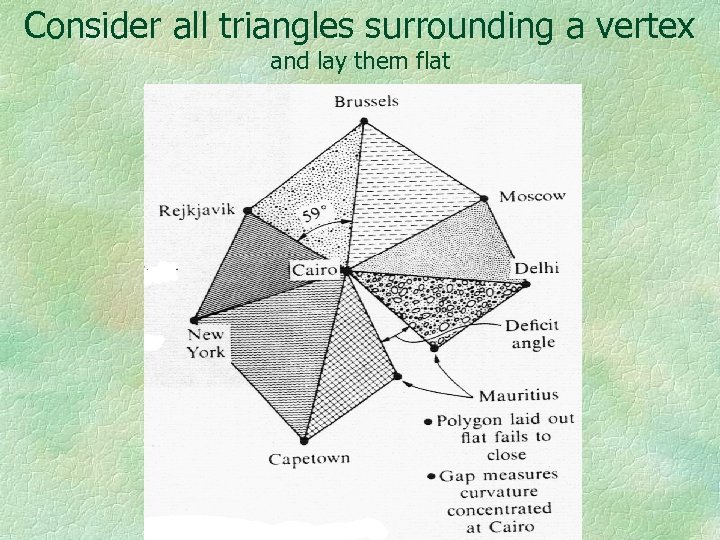 Consider all triangles surrounding a vertex
and lay them flat

Brussels
Moscow
Rejkjavik
59°
Cairo
Delhi
New York
Deficit angle
Mauritius
Capetown
• Polygon laid out flat fails to close
• Gap measures curvature concentrated at Cairo